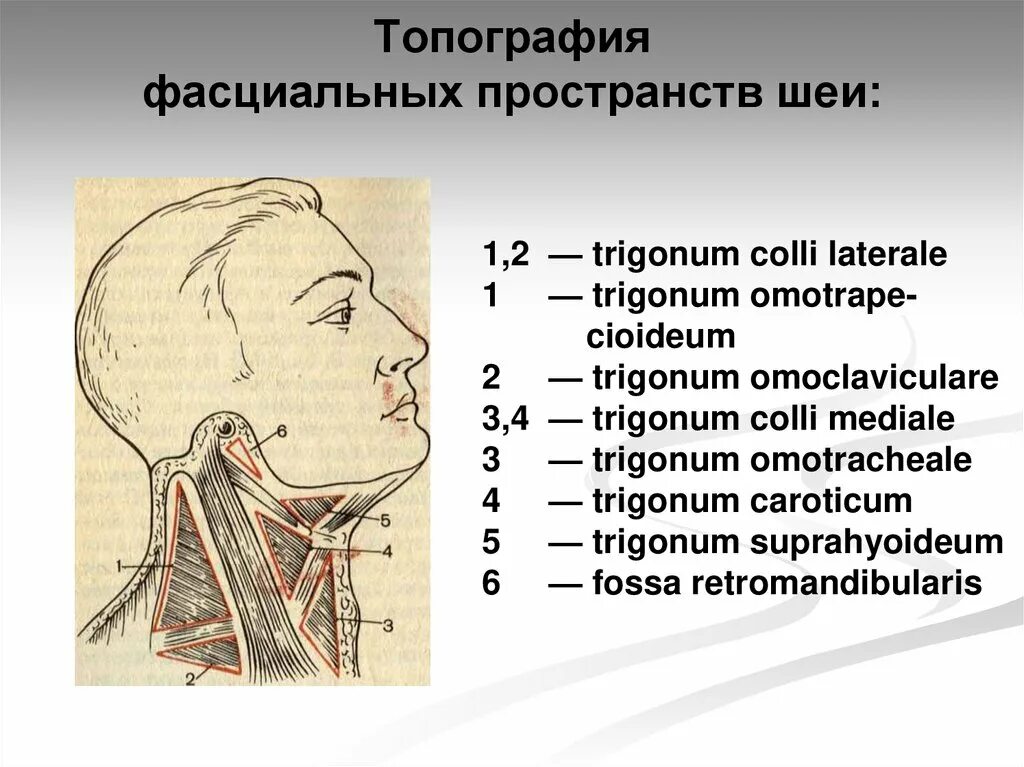 Топография фасциальных пространств шеи:

6
5
4
1
3
2

1,2 — trigonum colli laterale
1 — trigonum omotrapecioideum
2 — trigonum omoclaviculare
3,4 — trigonum colli mediale
3 — trigonum omotracheale
4 — trigonum caroticum
5 — trigonum suprahyoideum
6 — fossa retromandibularis